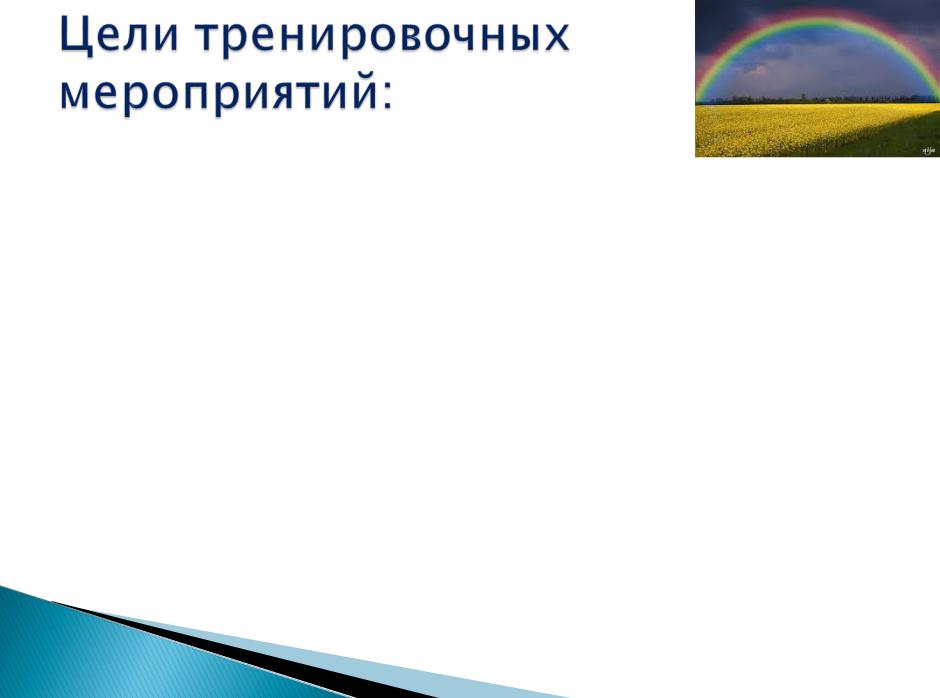 Цели тренировочных мероприятий: